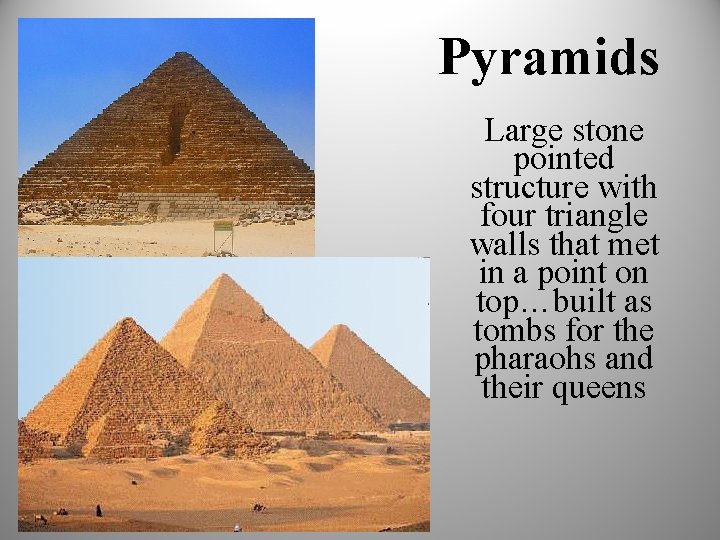 Pyramids

Large stone pointed structure with four triangle walls that met in a point on top…built as tombs for the pharaohs and their queens